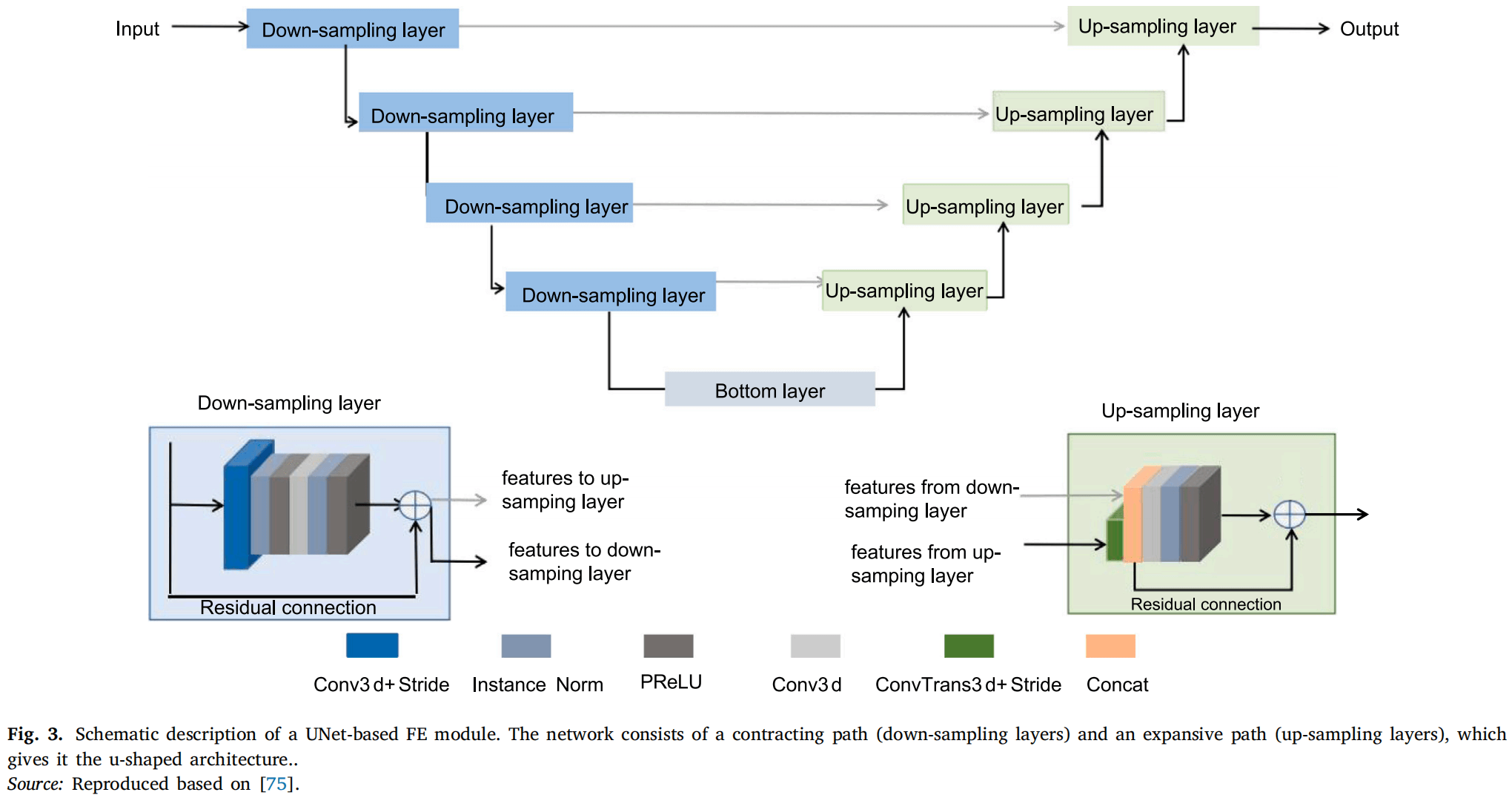 Input
Down-sampling layer
Up-sampling layer
Output
Down-sampling layer
Up-sampling layer
Down-sampling layer
Up-sampling layer
Down-sampling layer
Up-sampling layer
Bottom layer

Down-sampling layer
features to up-samping layer
features to down-samping layer
Residual connection

Up-sampling layer
features from down-samping layer
features from up-samping layer
Residual connection

Conv3 d+ Stride
Instance Norm
PReLU
Conv3 d
ConvTrans3 d+ Stride
Concat

Fig. 3. Schematic description of a UNet-based FE module. The network consists of a contracting path (down-sampling layers) and an expansive path (up-sampling layers), which gives it the u-shaped architecture..
Source: Reproduced based on [75].